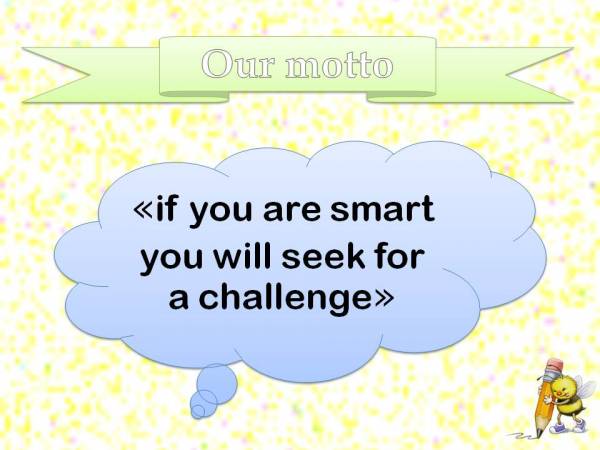 Our motto

«if you are smart you will seek for a challenge»